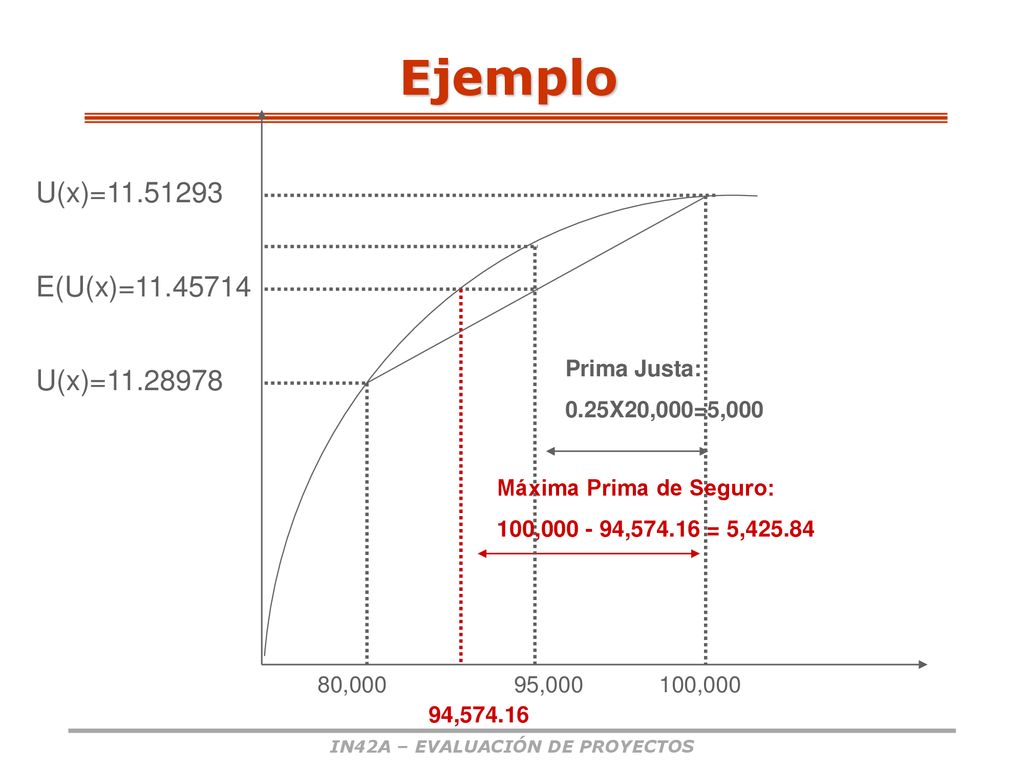 Ejemplo

U(x)=11.51293

E(U(x)=11.45714

U(x)=11.28978

Prima Justa:
0.25X20,000=5,000

Máxima Prima de Seguro:
100,000 - 94,574.16 = 5,425.84

80,000
95,000
100,000
94,574.16

IN42A – EVALUACIÓN DE PROYECTOS